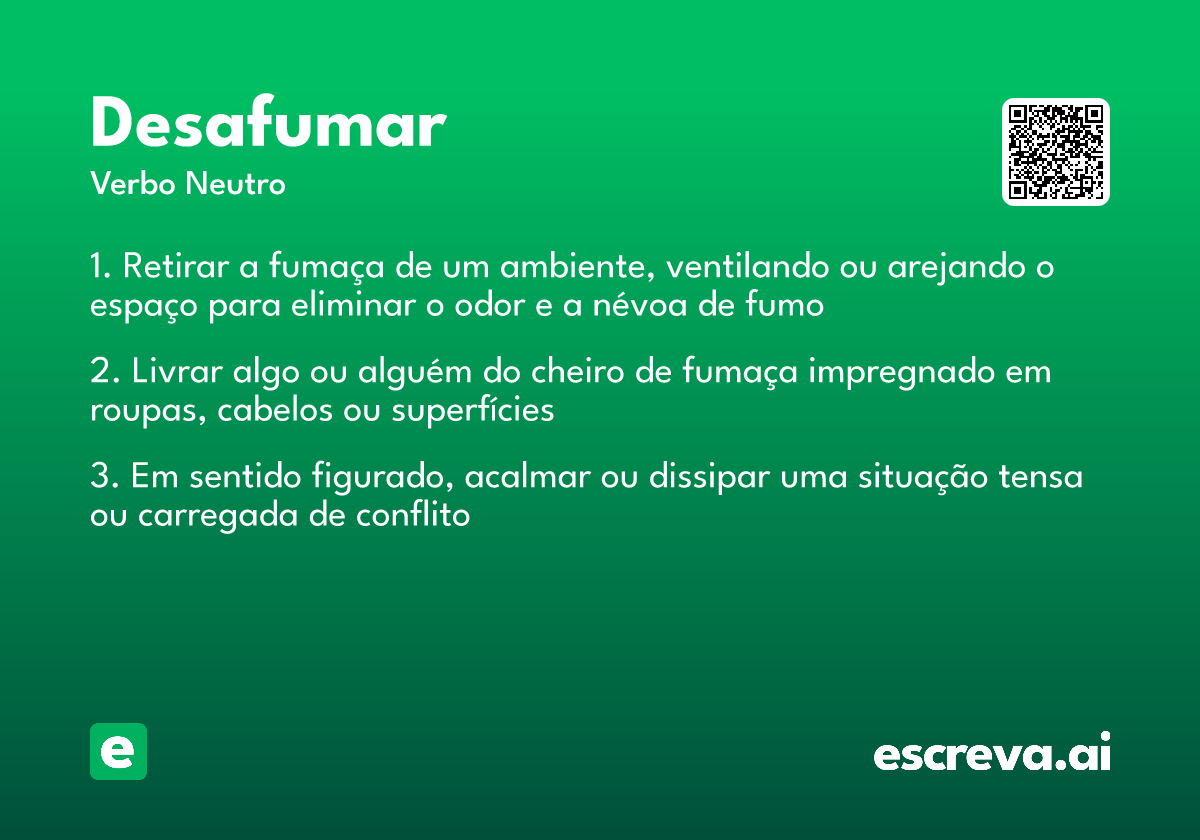 Desafumar
Verbo Neutro

1. Retirar a fumaça de um ambiente, ventilando ou arejando o espaço para eliminar o odor e a névoa de fumo

2. Livrar algo ou alguém do cheiro de fumaça impregnado em roupas, cabelos ou superfícies

3. Em sentido figurado, acalmar ou dissipar uma situação tensa ou carregada de conflito

e

escreva.ai